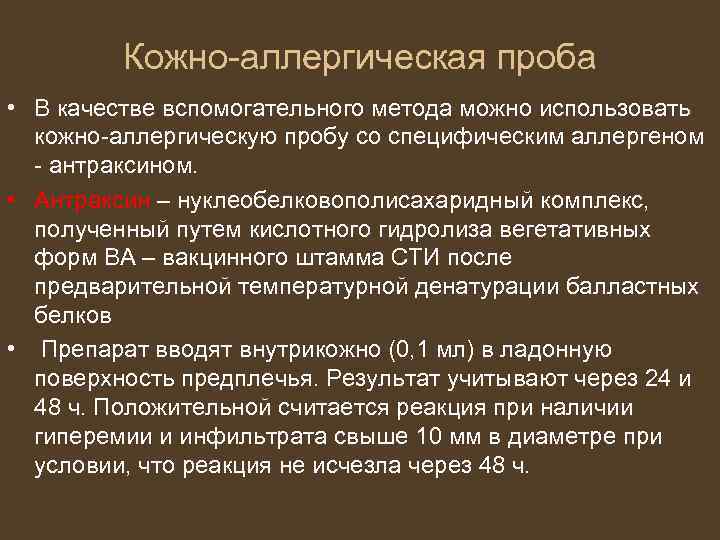 Кожно-аллергическая проба

• В качестве вспомогательного метода можно использовать кожно-аллергическую пробу со специфическим аллергеном - антраксином.

• Антраксин – нуклеобелковополисахаридный комплекс, полученный путем кислотного гидролиза вегетативных форм ВА – вакцинного штамма СТИ после предварительной температурной денатурации балластных белков

• Препарат вводят внутрикожно (0,1 мл) в ладонную поверхность предплечья. Результат учитывают через 24 и 48 ч. Положительной считается реакция при наличии гиперемии и инфильтрата свыше 10 мм в диаметре при условии, что реакция не исчезла через 48 ч.